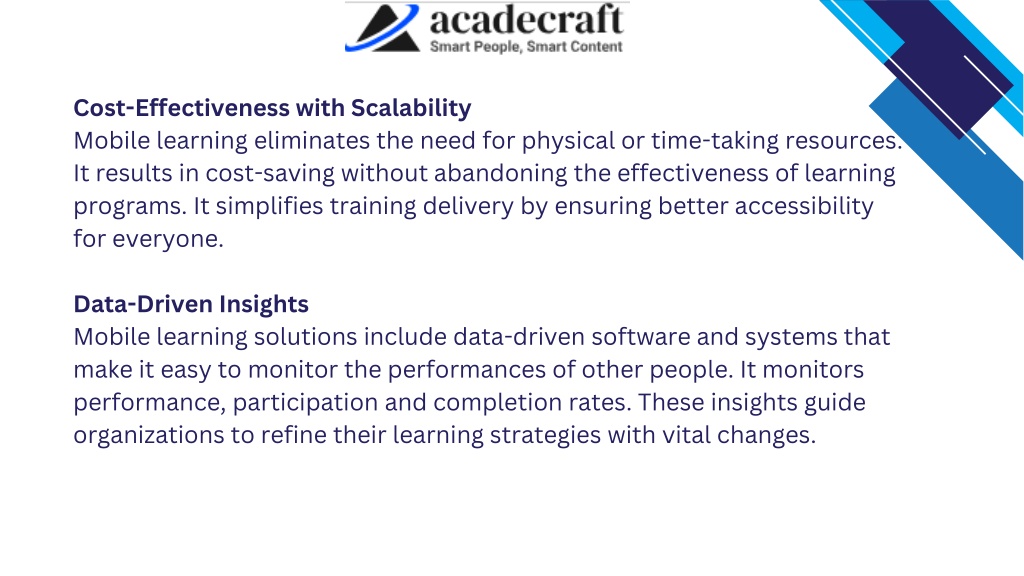 acadecraft
Smart People, Smart Content

Cost-Effectiveness with Scalability
Mobile learning eliminates the need for physical or time-taking resources. It results in cost-saving without abandoning the effectiveness of learning programs. It simplifies training delivery by ensuring better accessibility for everyone.

Data-Driven Insights
Mobile learning solutions include data-driven software and systems that make it easy to monitor the performances of other people. It monitors performance, participation and completion rates. These insights guide organizations to refine their learning strategies with vital changes.